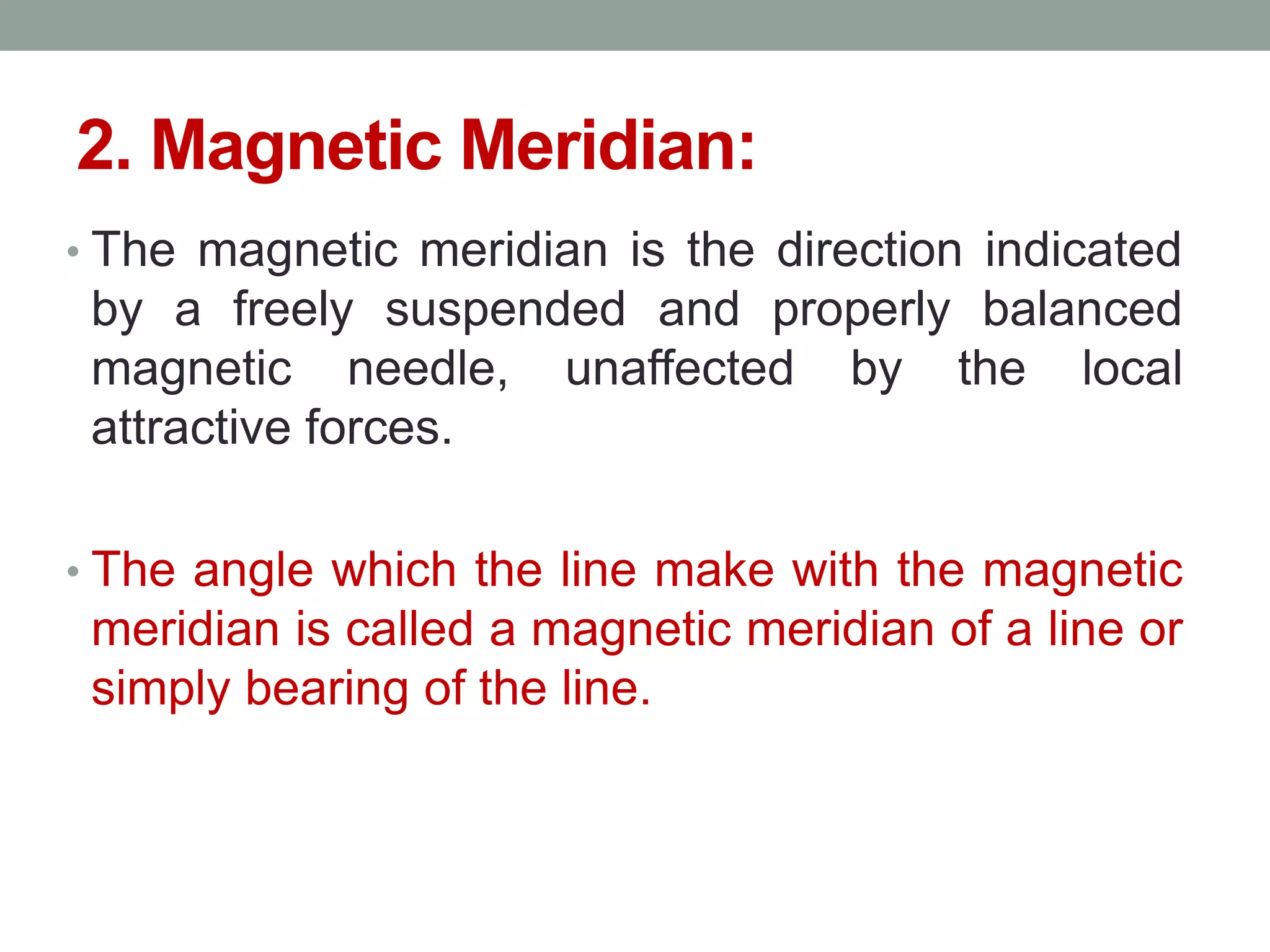 2. Magnetic Meridian:

• The magnetic meridian is the direction indicated by a freely suspended and properly balanced magnetic needle, unaffected by the local attractive forces.

• The angle which the line make with the magnetic meridian is called a magnetic meridian of a line or simply bearing of the line.